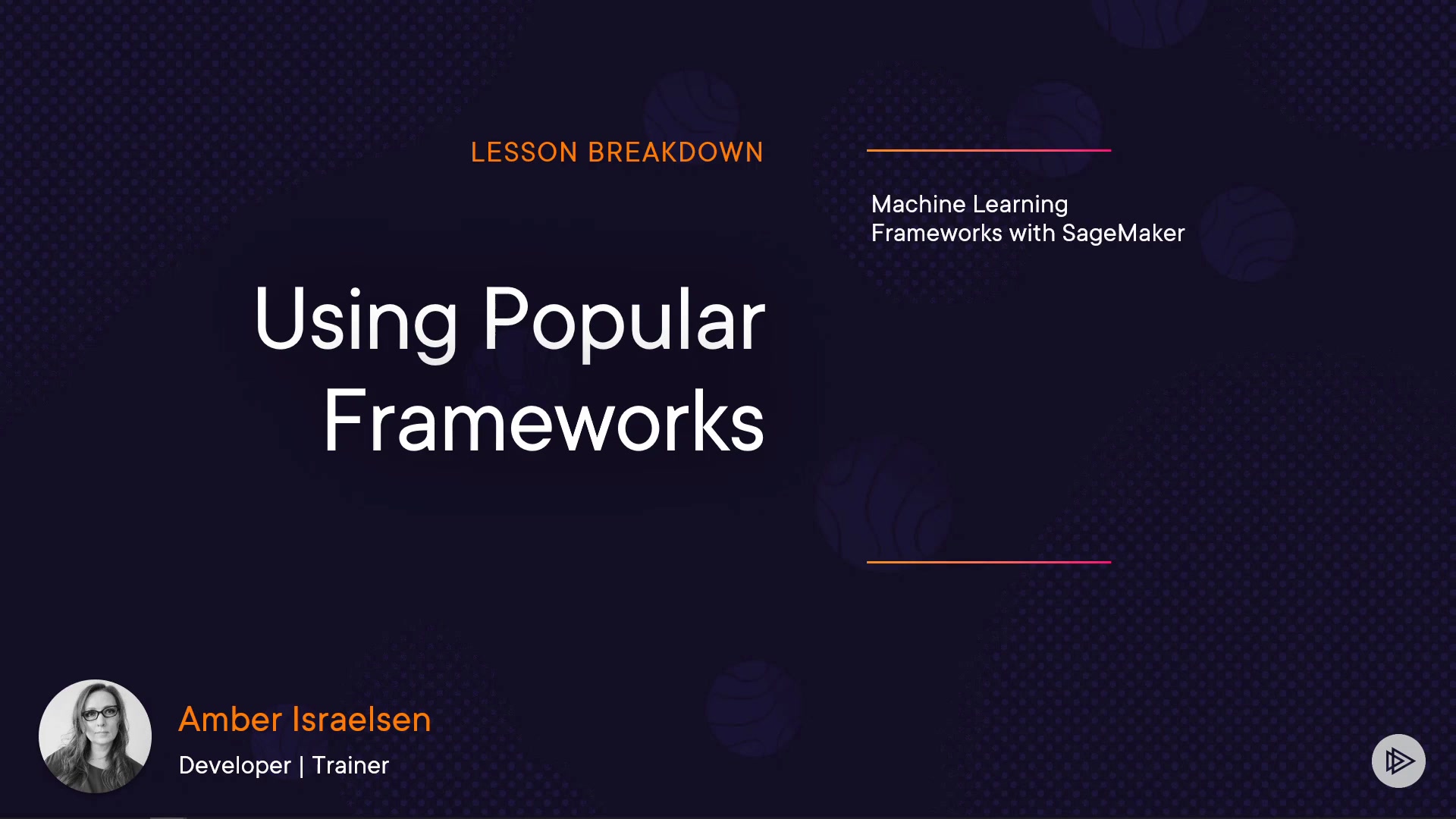 LESSON BREAKDOWN

Using Popular Frameworks

Machine Learning Frameworks with SageMaker

Amber Israelsen

Developer | Trainer